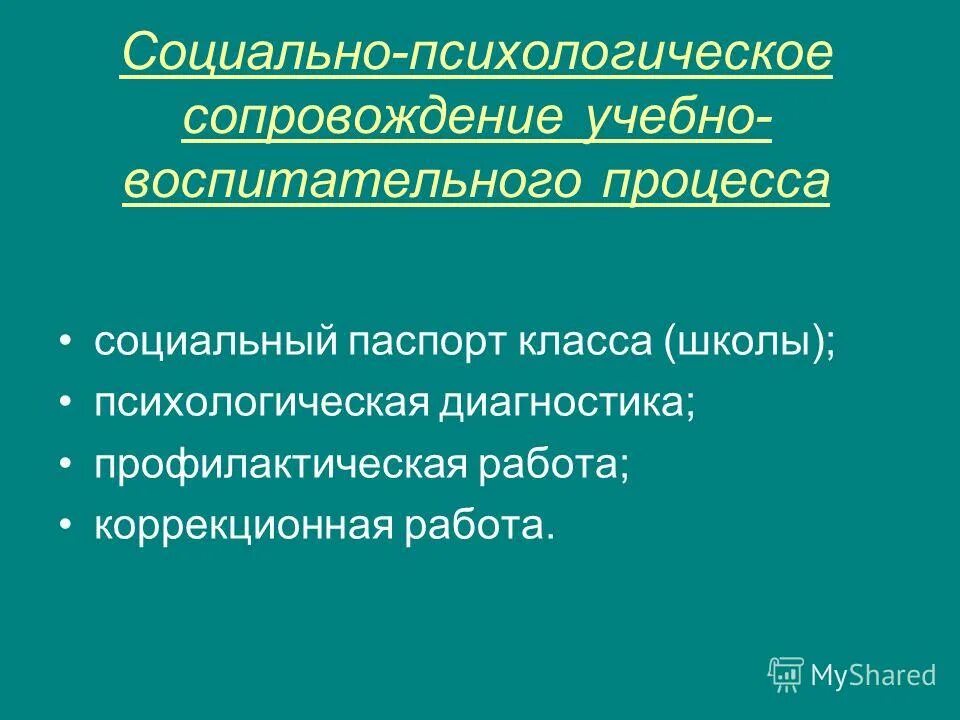 Социально-психологическое сопровождение учебно-воспитательного процесса

• социальный паспорт класса (школы);
• психологическая диагностика;
• профилактическая работа;
• коррекционная работа.

MyShared